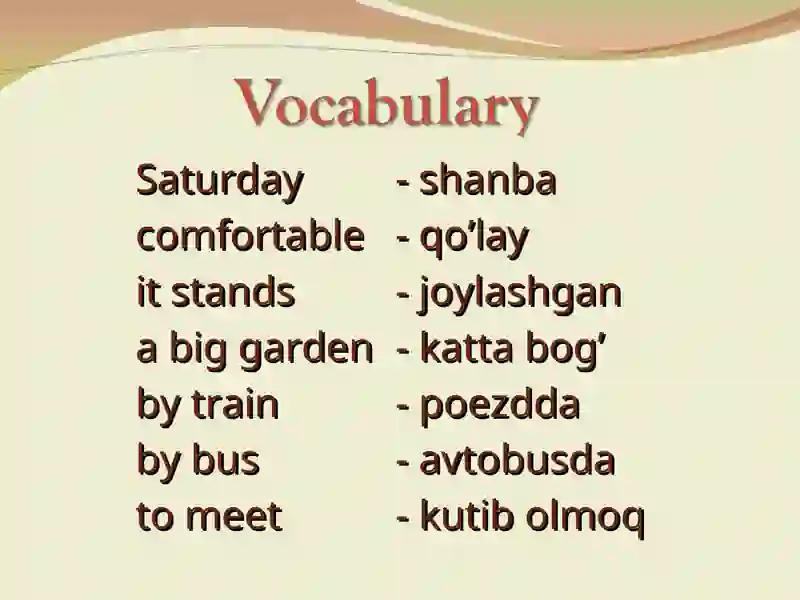 Vocabulary

Saturday - shanba
comfortable - qo’lay
it stands - joylashgan
a big garden - katta bog’
by train - poezdda
by bus - avtobusda
to meet - kutib olmoq